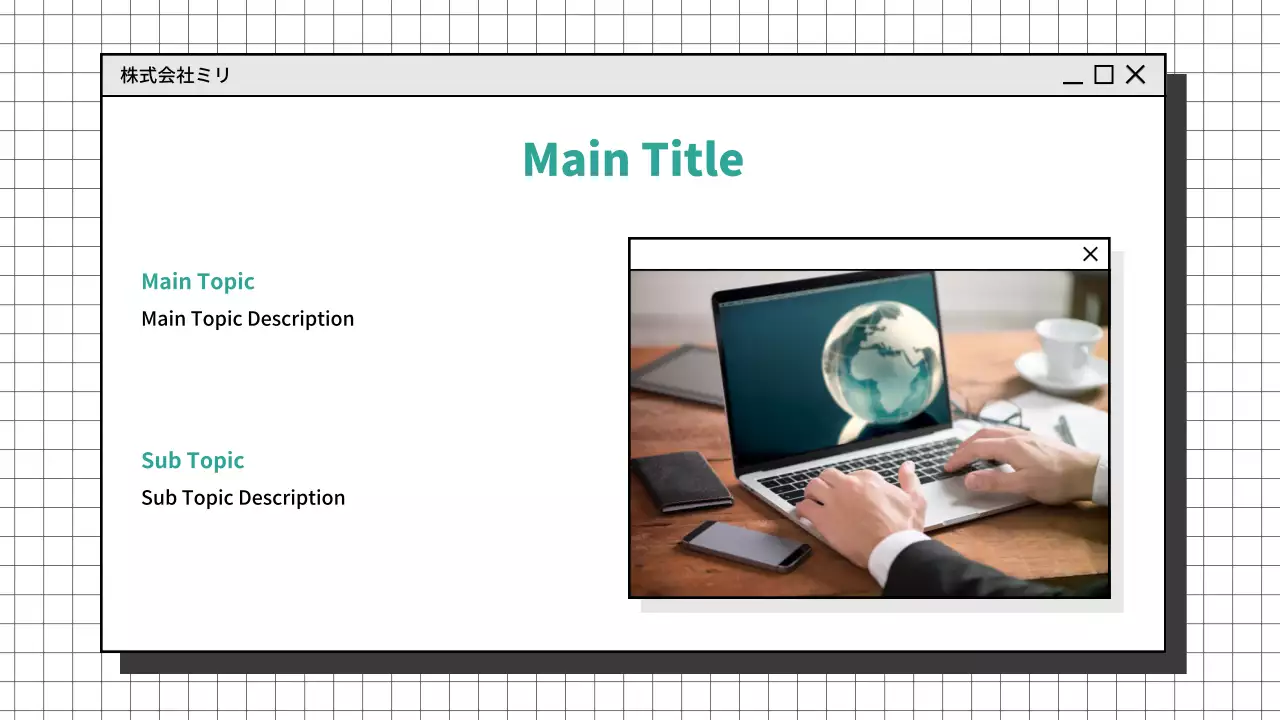 株式会社ミリ

Main Title

Main Topic
Main Topic Description

Sub Topic
Sub Topic Description